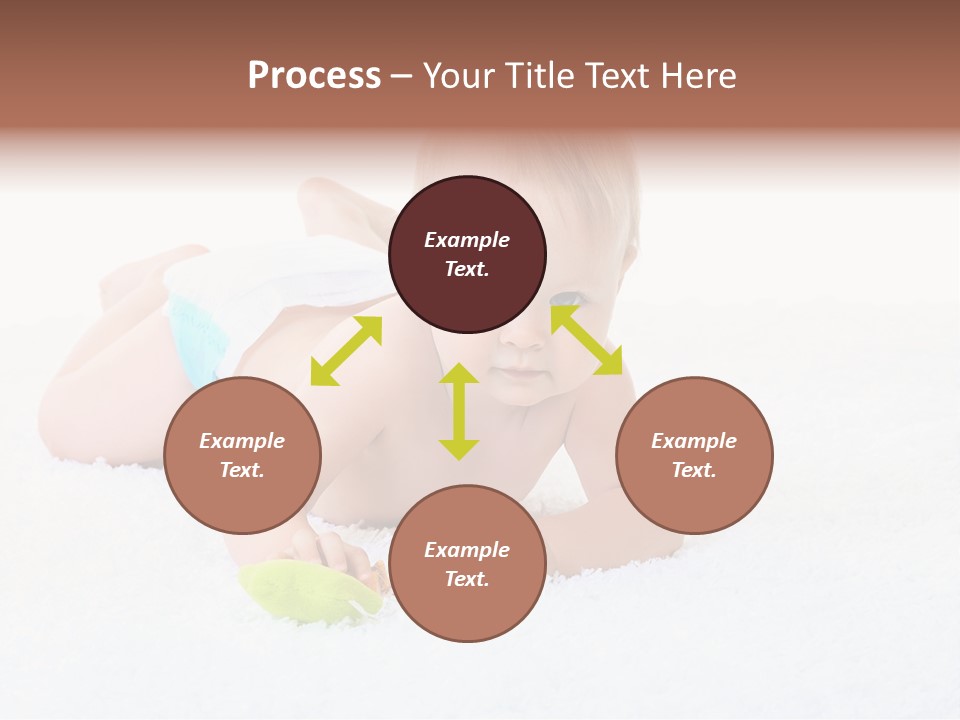 Process – Your Title Text Here

Example Text.

Example Text.

Example Text.

Example Text.